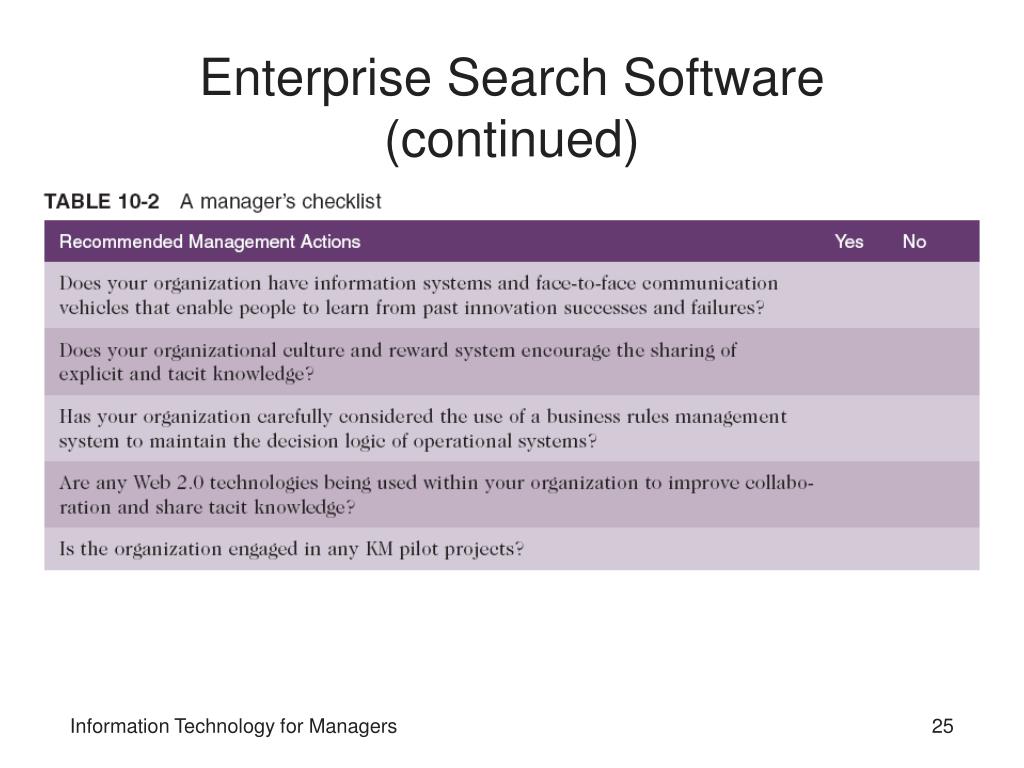 Enterprise Search Software (continued)

TABLE 10-2 A manager's checklist

| Recommended Management Actions | Yes | No |
|---|---|---|
| Does your organization have information systems and face-to-face communication vehicles that enable people to learn from past innovation successes and failures? | | |
| Does your organizational culture and reward system encourage the sharing of explicit and tacit knowledge? | | |
| Has your organization carefully considered the use of a business rules management system to maintain the decision logic of operational systems? | | |
| Are any Web 2.0 technologies being used within your organization to improve collaboration and share tacit knowledge? | | |
| Is the organization engaged in any KM pilot projects? | | |

Information Technology for Managers

25